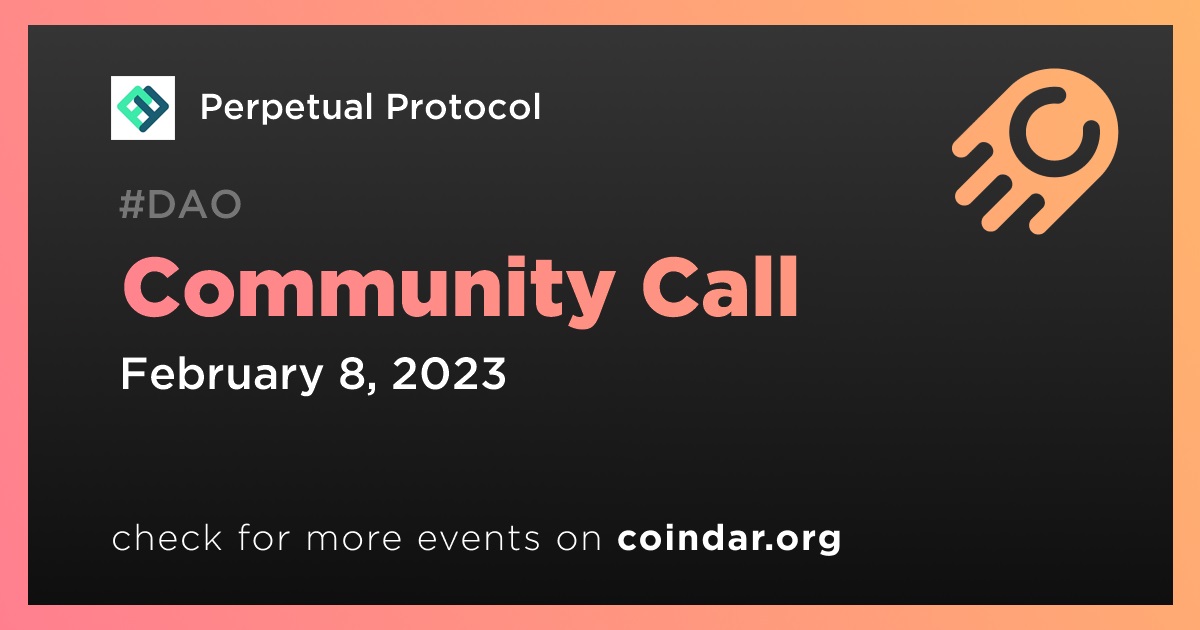 Perpetual Protocol

#DAO

Community Call

February 8, 2023

check for more events on coindar.org